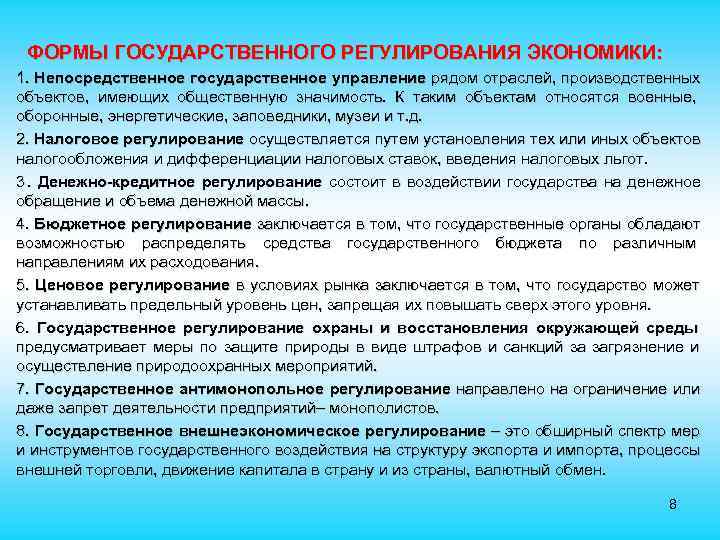 ФОРМЫ ГОСУДАРСТВЕННОГО РЕГУЛИРОВАНИЯ ЭКОНОМИКИ:

1. Непосредственное государственное управление рядом отраслей, производственных объектов, имеющих общественную значимость. К таким объектам относятся военные, оборонные, энергетические, заповедники, музеи и т.д.

2. Налоговое регулирование осуществляется путем установления тех или иных объектов налогообложения и дифференциации налоговых ставок, введения налоговых льгот.

3. Денежно-кредитное регулирование состоит в воздействии государства на денежное обращение и объема денежной массы.

4. Бюджетное регулирование заключается в том, что государственные органы обладают возможностью распределять средства государственного бюджета по различным направлениям их расходования.

5. Ценовое регулирование в условиях рынка заключается в том, что государство может устанавливать предельный уровень цен, запрещая их повышать сверх этого уровня.

6. Государственное регулирование охраны и восстановления окружающей среды предусматривает меры по защите природы в виде штрафов и санкций за загрязнение и осуществление природоохранных мероприятий.

7. Государственное антимонопольное регулирование направлено на ограничение или даже запрет деятельности предприятий– монополистов.

8. Государственное внешнеэкономическое регулирование – это обширный спектр мер и инструментов государственного воздействия на структуру экспорта и импорта, процессы внешней торговли, движение капитала в страну и из страны, валютный обмен.

8